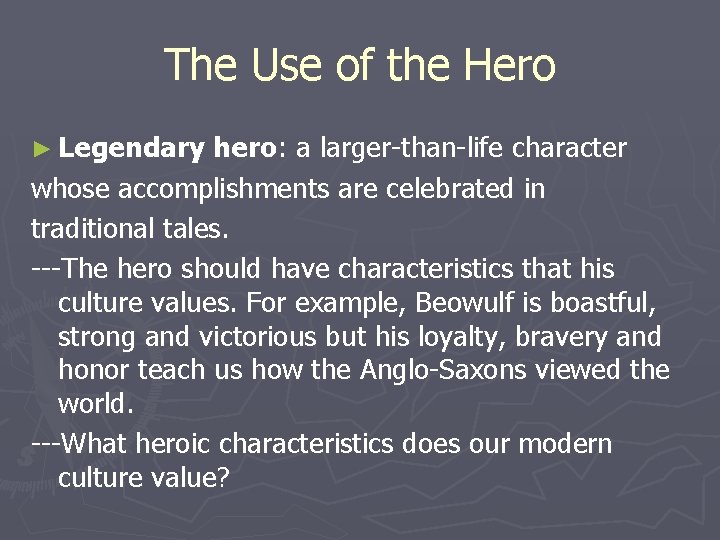 The Use of the Hero

► Legendary hero: a larger-than-life character whose accomplishments are celebrated in traditional tales.

---The hero should have characteristics that his culture values. For example, Beowulf is boastful, strong and victorious but his loyalty, bravery and honor teach us how the Anglo-Saxons viewed the world.

---What heroic characteristics does our modern culture value?